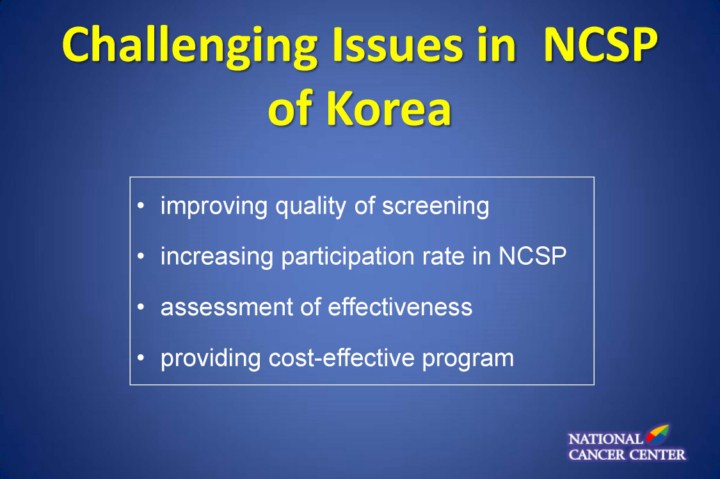 Challenging Issues in NCSP of Korea

• improving quality of screening
• increasing participation rate in NCSP
• assessment of effectiveness
• providing cost-effective program

NATIONAL CANCER CENTER